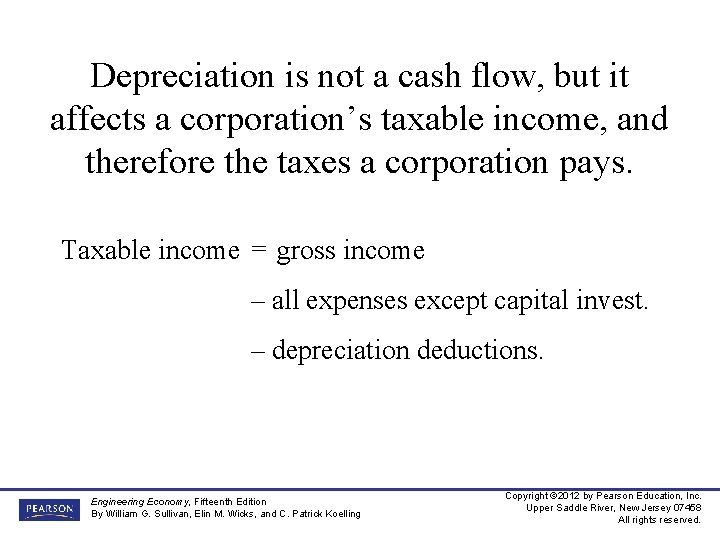 Depreciation is not a cash flow, but it affects a corporation’s taxable income, and therefore the taxes a corporation pays.

Taxable income = gross income

– all expenses except capital invest.

– depreciation deductions.

PEARSON

Engineering Economy, Fifteenth Edition
By William G. Sullivan, Elin M. Wicks, and C. Patrick Koelling

Copyright ©2012 by Pearson Education, Inc.
Upper Saddle River, New Jersey 07458
All rights reserved.